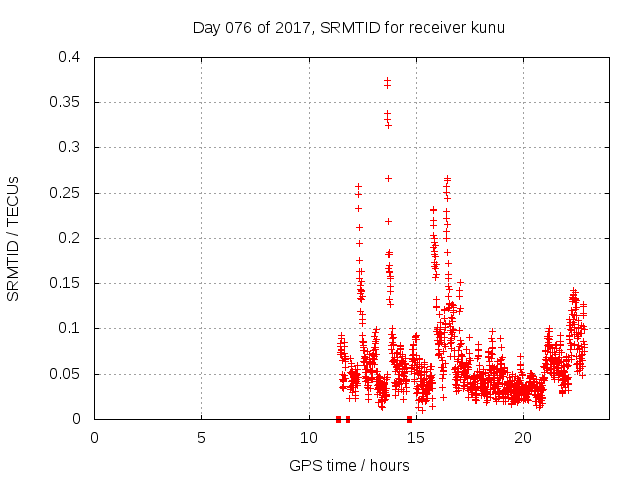 Day 076 of 2017, SRMTID for receiver kunu

SRMTID / TECUs

0.4
0.35
0.3
0.25
0.2
0.15
0.1
0.05
0

0
5
10
15
20

GPS time / hours